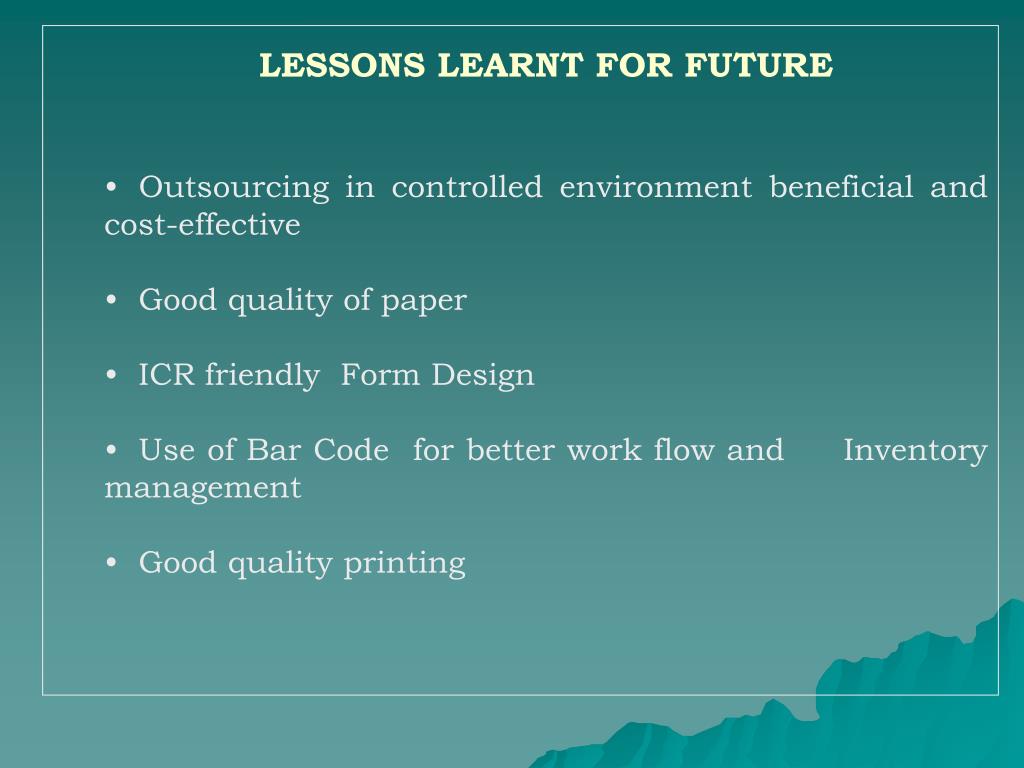 LESSONS LEARNT FOR FUTURE

• Outsourcing in controlled environment beneficial and cost-effective

• Good quality of paper

• ICR friendly Form Design

• Use of Bar Code for better work flow and Inventory management

• Good quality printing